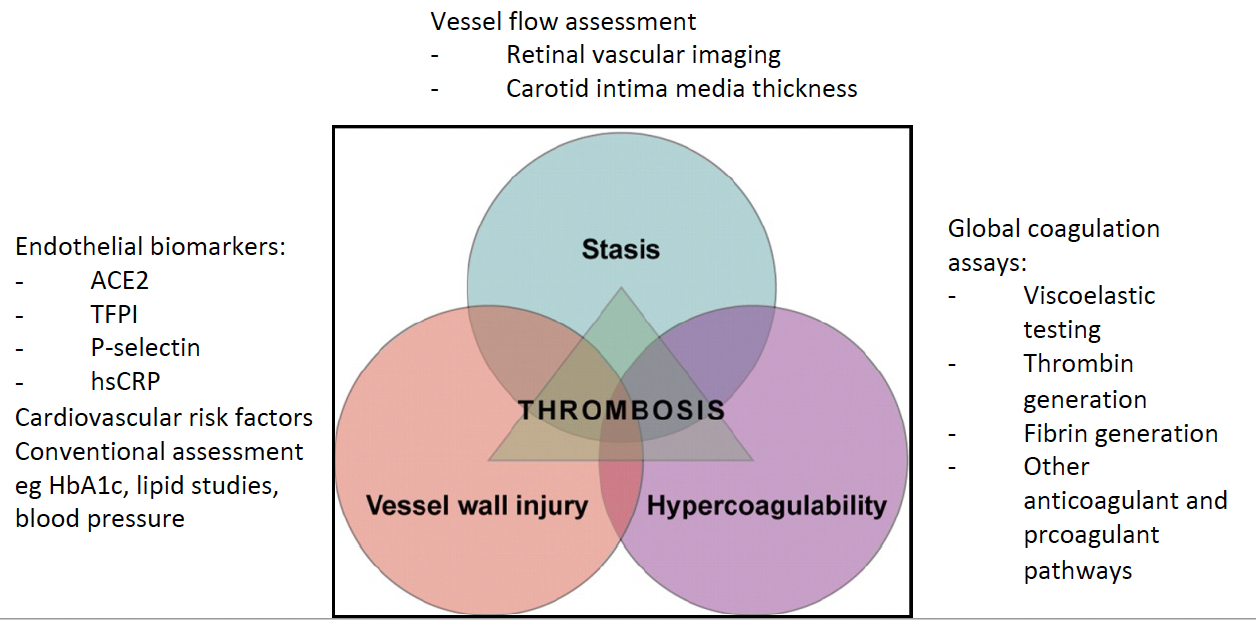 Vessel flow assessment
- Retinal vascular imaging
- Carotid intima media thickness

Endothelial biomarkers:
- ACE2
- TFPI
- P-selectin
- hsCRP
Cardiovascular risk factors
Conventional assessment eg HbA1c, lipid studies, blood pressure

Stasis

THROMBOSIS

Vessel wall injury

Hypercoagulability

Global coagulation assays:
- Viscoelastic testing
- Thrombin generation
- Fibrin generation
- Other anticoagulant and prcoagulant pathways